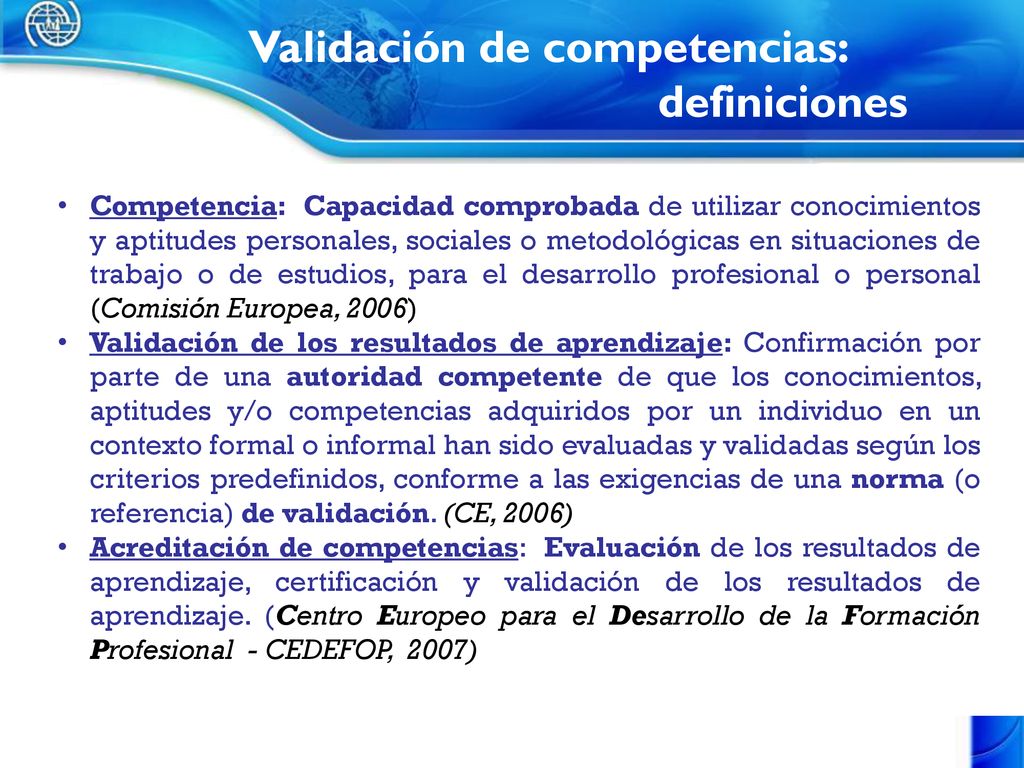 Validación de competencias: definiciones

• Competencia: Capacidad comprobada de utilizar conocimientos y aptitudes personales, sociales o metodológicas en situaciones de trabajo o de estudios, para el desarrollo profesional o personal (Comisión Europea, 2006)
• Validación de los resultados de aprendizaje: Confirmación por parte de una autoridad competente de que los conocimientos, aptitudes y/o competencias adquiridos por un individuo en un contexto formal o informal han sido evaluadas y validadas según los criterios predefinidos, conforme a las exigencias de una norma (o referencia) de validación. (CE, 2006)
• Acreditación de competencias: Evaluación de los resultados de aprendizaje, certificación y validación de los resultados de aprendizaje. (Centro Europeo para el Desarrollo de la Formación Profesional - CEDEFOP, 2007)